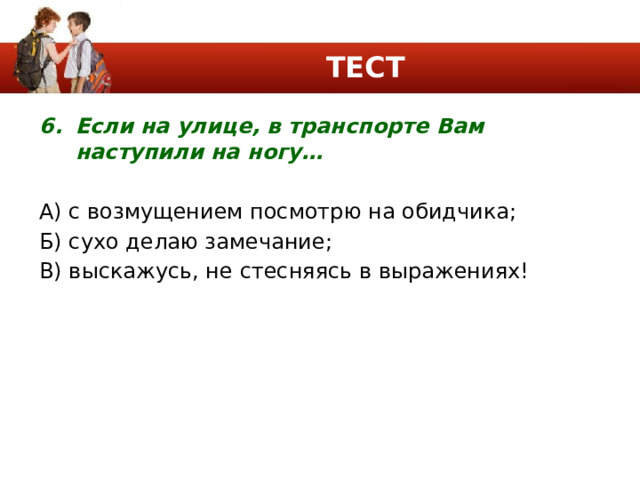 ТЕСТ

6. Если на улице, в транспорте Вам наступили на ногу…

А) с возмущением посмотрю на обидчика;
Б) сухо делаю замечание;
В) выскажусь, не стесняясь в выражениях!